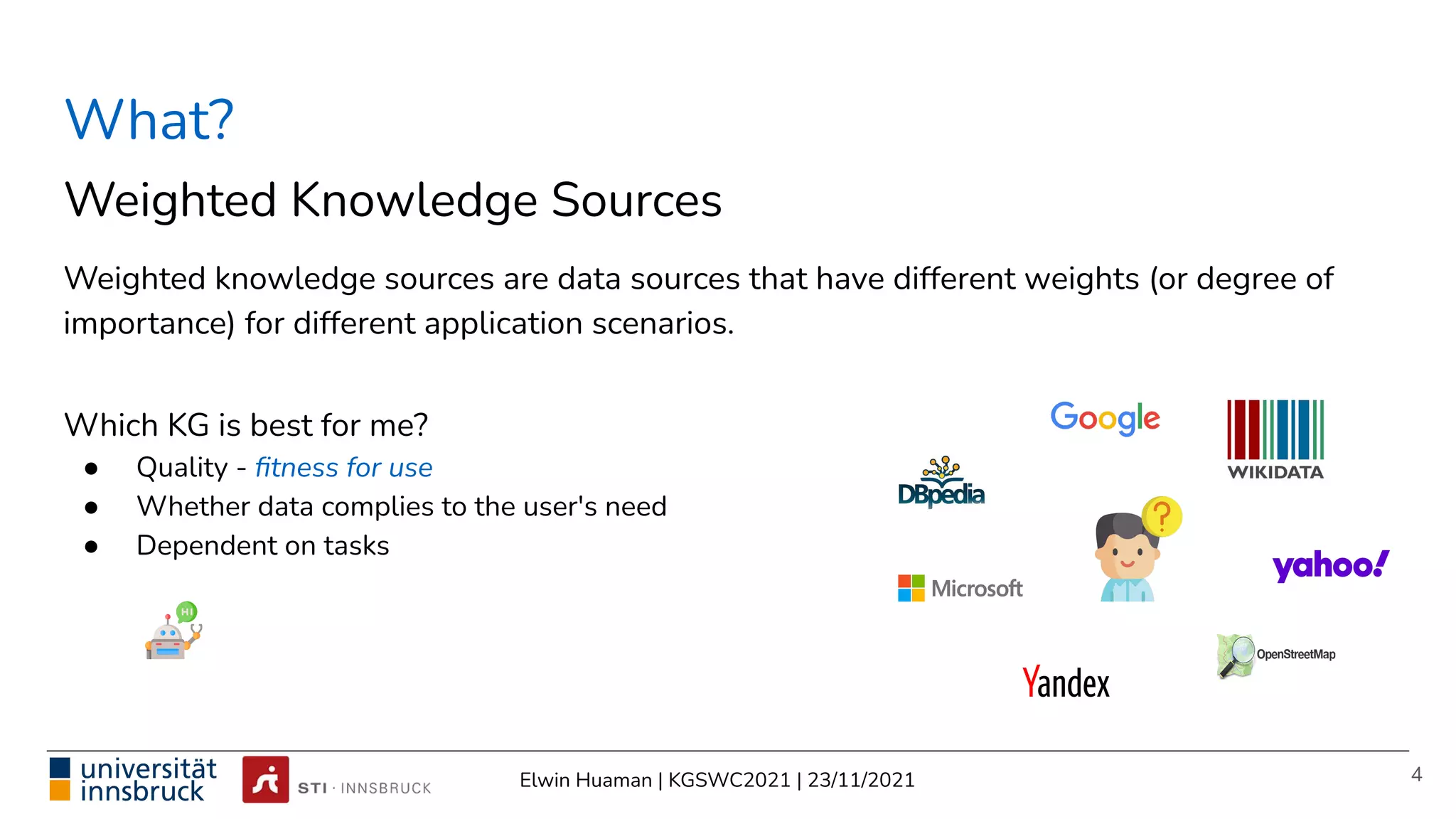 What?

Weighted Knowledge Sources

Weighted knowledge sources are data sources that have different weights (or degree of importance) for different application scenarios.

Which KG is best for me?
● Quality - fitness for use
● Whether data complies to the user's need
● Dependent on tasks

HI

Google
WIKIDATA
DBpedia
?
Microsoft
yahoo!
OpenStreetMap
Yandex

universität innsbruck
STI · INNSBRUCK
Elwin Huaman | KGSWC2021 | 23/11/2021
4